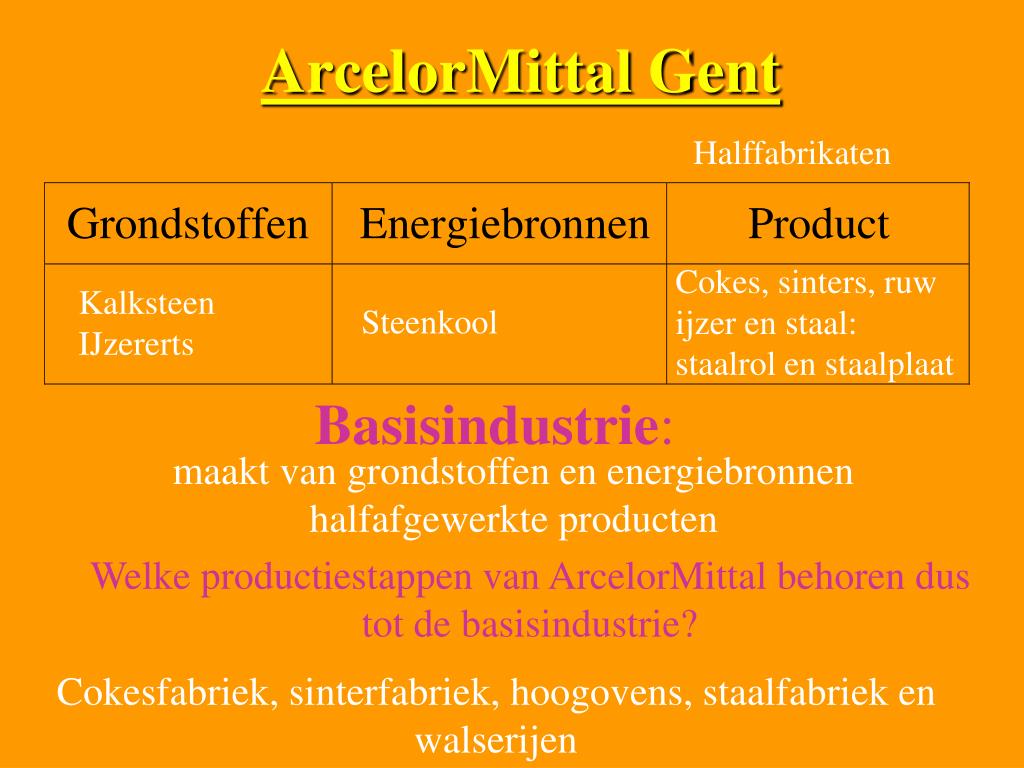 ArcelorMittal Gent

Halffabrikaten

| Grondstoffen | Energiebronnen | Product |
|---|---|---|
| Kalksteen IJzererts | Steenkool | Cokes, sinters, ruw ijzer en staal: staalrol en staalplaat |

Basisindustrie:
maakt van grondstoffen en energiebronnen halfafgewerkte producten

Welke productiestappen van ArcelorMittal behoren dus tot de basisindustrie?

Cokesfabriek, sinterfabriek, hoogovens, staalfabriek en walserijen